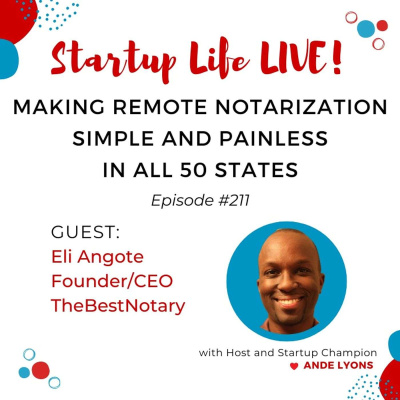 Startup Life LIVE!

MAKING REMOTE NOTARIZATION SIMPLE AND PAINLESS IN ALL 50 STATES

Episode #211

GUEST:
Eli Angote
Founder/CEO
TheBestNotary

with Host and Startup Champion
ANDE LYONS